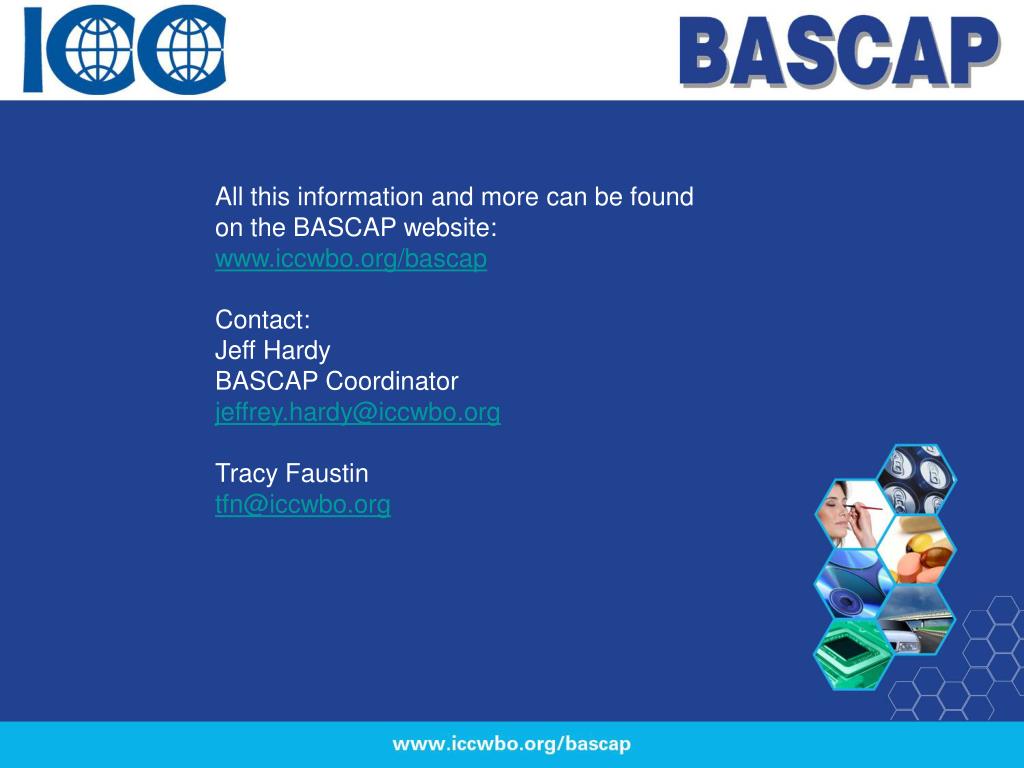 ICC

BASCAP

All this information and more can be found on the BASCAP website:
www.iccwbo.org/bascap

Contact:
Jeff Hardy
BASCAP Coordinator
jeffrey.hardy@iccwbo.org

Tracy Faustin
tfn@iccwbo.org

www.iccwbo.org/bascap